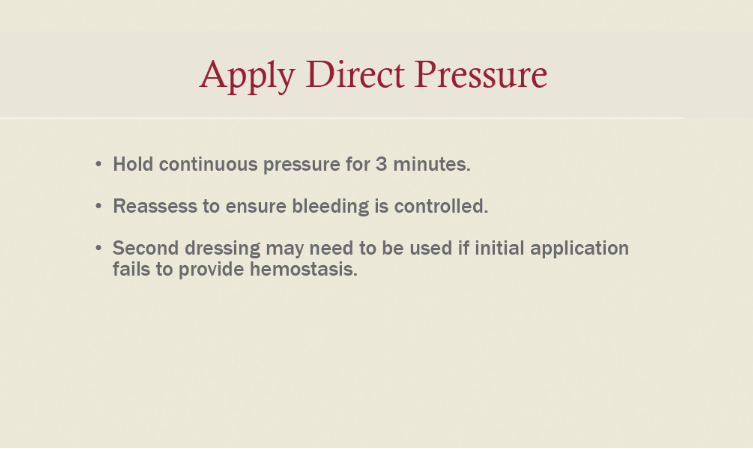 Apply Direct Pressure

• Hold continuous pressure for 3 minutes.

• Reassess to ensure bleeding is controlled.

• Second dressing may need to be used if initial application fails to provide hemostasis.